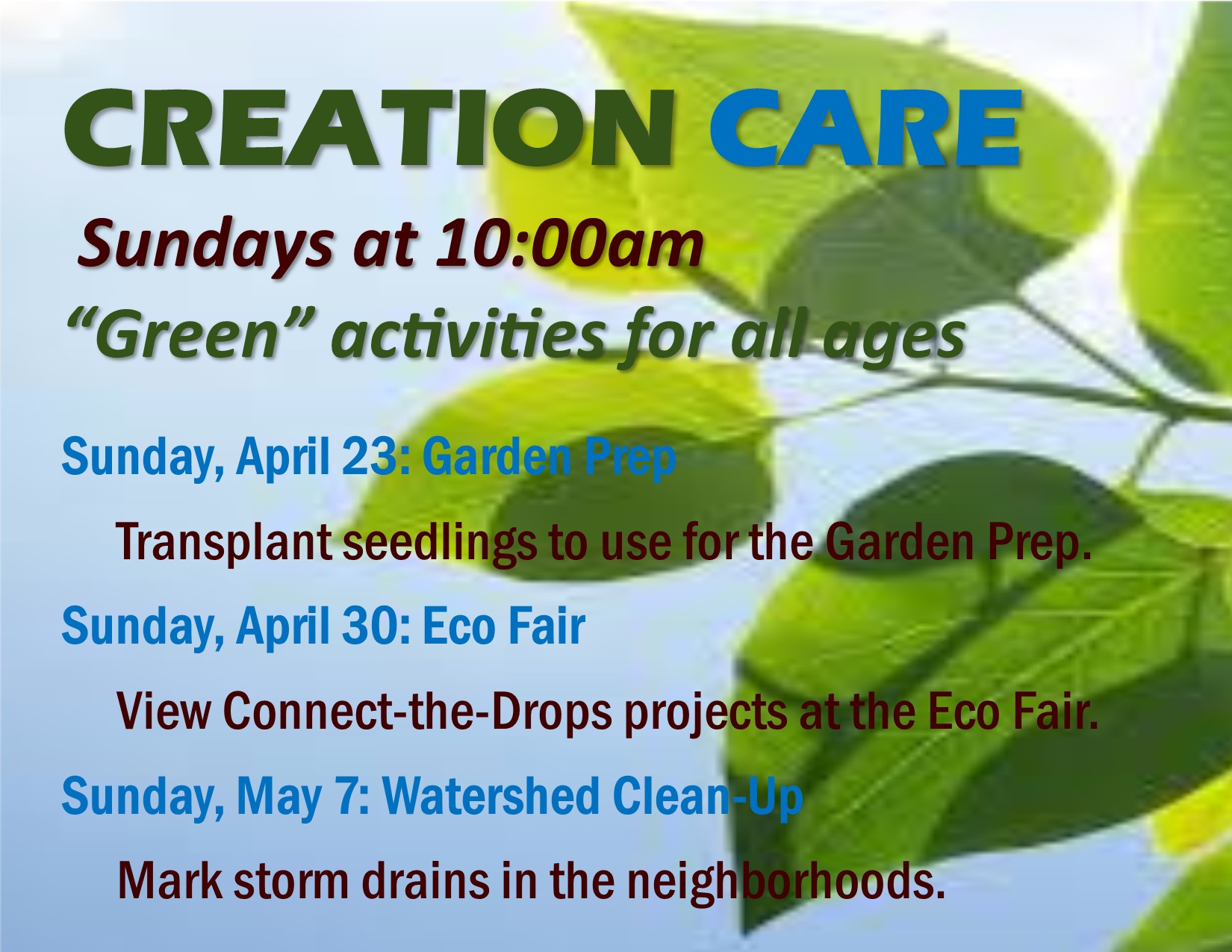 CREATION CARE

Sundays at 10:00am

“Green” activities for all ages

Sunday, April 23: Garden Prep

Transplant seedlings to use for the Garden Prep.

Sunday, April 30: Eco Fair

View Connect-the-Drops projects at the Eco Fair.

Sunday, May 7: Watershed Clean-Up

Mark storm drains in the neighborhoods.